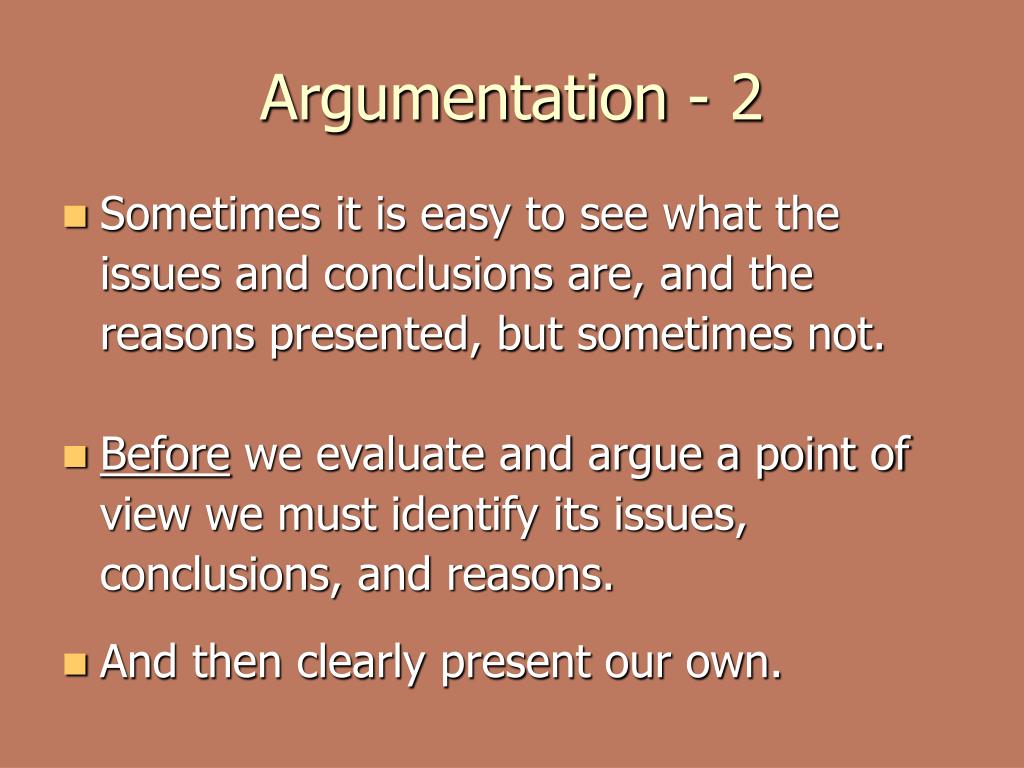 Argumentation - 2

Sometimes it is easy to see what the issues and conclusions are, and the reasons presented, but sometimes not.

Before we evaluate and argue a point of view we must identify its issues, conclusions, and reasons.

And then clearly present our own.